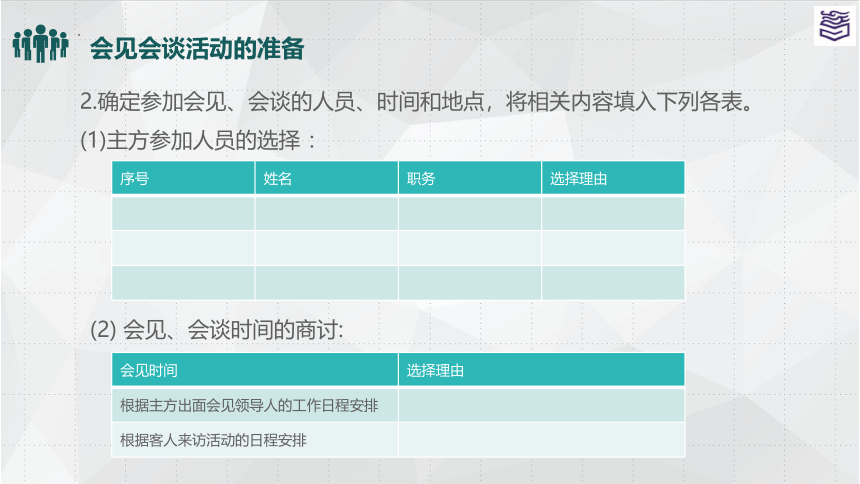 会见会谈活动的准备

2.确定参加会见、会谈的人员、时间和地点，将相关内容填入下列各表。

(1)主方参加人员的选择：

| 序号 | 姓名 | 职务 | 选择理由 |
|---|---|---|---|
| | | | |
| | | | |
| | | | |

(2) 会见、会谈时间的商讨:

| 会见时间 | 选择理由 |
|---|---|
| 根据主方出面会见领导人的工作日程安排 | |
| 根据客人来访活动的日程安排 | |